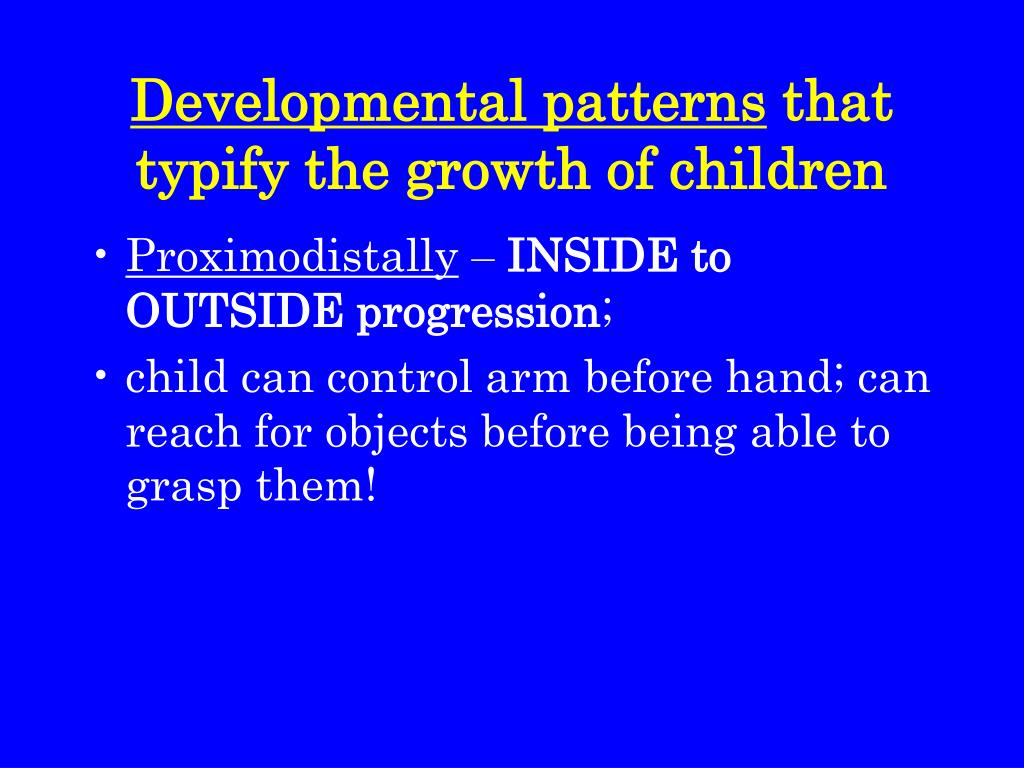 Developmental patterns that typify the growth of children

• Proximodistally – INSIDE to OUTSIDE progression;
• child can control arm before hand; can reach for objects before being able to grasp them!